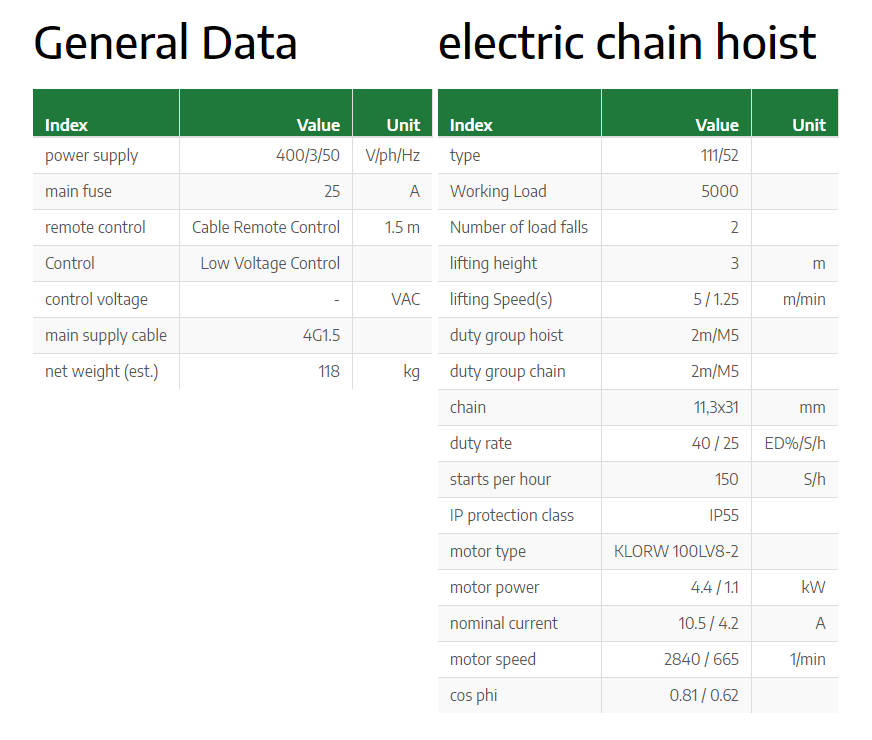 General Data

| Index | Value | Unit |
|---|---|---|
| power supply | 400/3/50 | V/ph/Hz |
| main fuse | 25 | A |
| remote control | Cable Remote Control | 1.5 m |
| Control | Low Voltage Control | |
| control voltage | - | VAC |
| main supply cable | 4G1.5 | |
| net weight (est.) | 118 | kg |

electric chain hoist

| Index | Value | Unit |
|---|---|---|
| type | 111/52 | |
| Working Load | 5000 | |
| Number of load falls | 2 | |
| lifting height | 3 | m |
| lifting Speed(s) | 5 / 1.25 | m/min |
| duty group hoist | 2m/M5 | |
| duty group chain | 2m/M5 | |
| chain | 11,3x31 | mm |
| duty rate | 40 / 25 | ED%/S/h |
| starts per hour | 150 | S/h |
| IP protection class | IP55 | |
| motor type | KLORW 100LV8-2 | |
| motor power | 4.4 / 1.1 | kW |
| nominal current | 10.5 / 4.2 | A |
| motor speed | 2840 / 665 | 1/min |
| cos phi | 0.81 / 0.62 | |